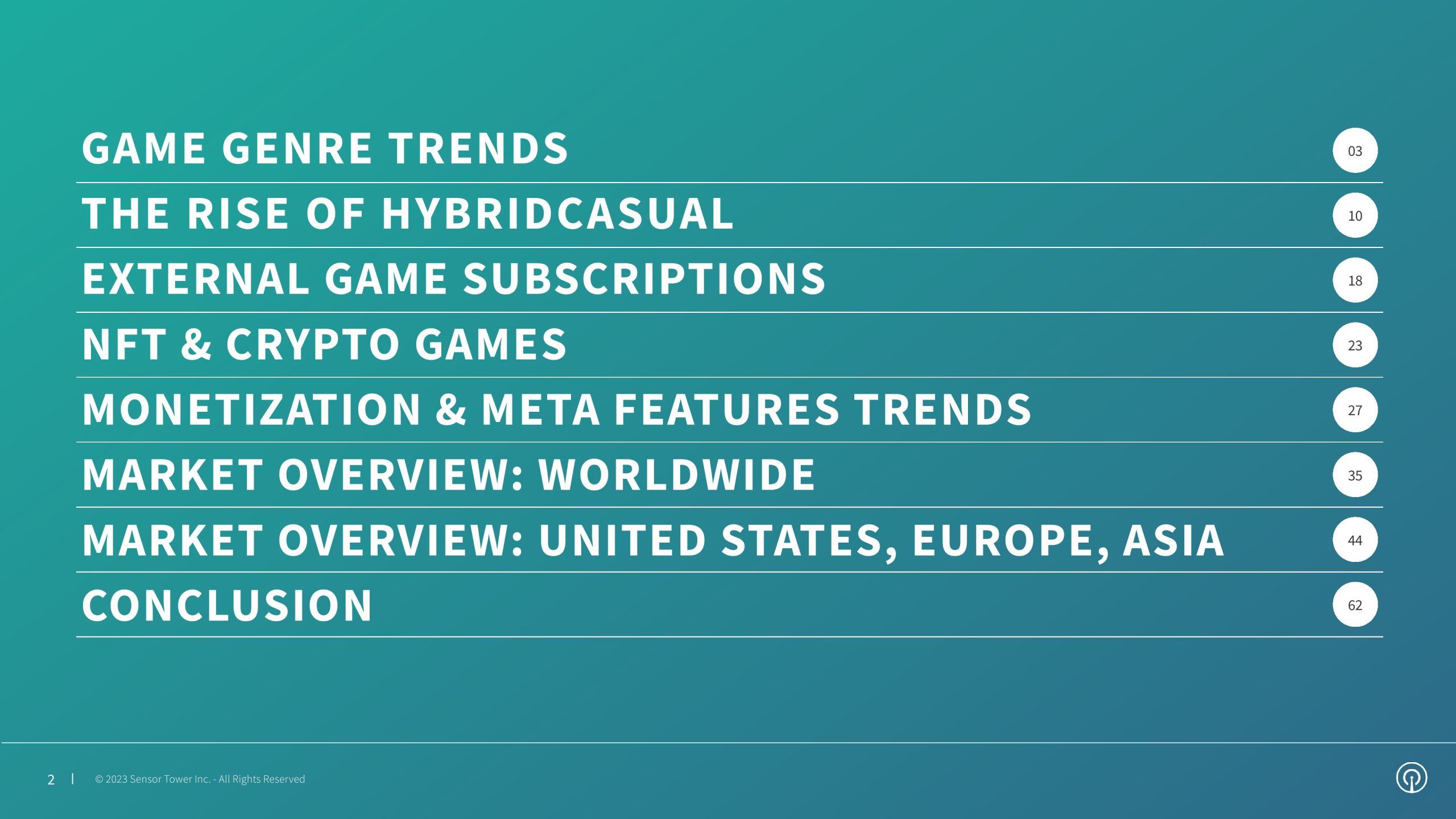 GAME GENRE TRENDS 03

THE RISE OF HYBRIDCASUAL 10

EXTERNAL GAME SUBSCRIPTIONS 18

NFT & CRYPTO GAMES 23

MONETIZATION & META FEATURES TRENDS 27

MARKET OVERVIEW: WORLDWIDE 35

MARKET OVERVIEW: UNITED STATES, EUROPE, ASIA 44

CONCLUSION 62

2 | © 2023 Sensor Tower Inc. - All Rights Reserved